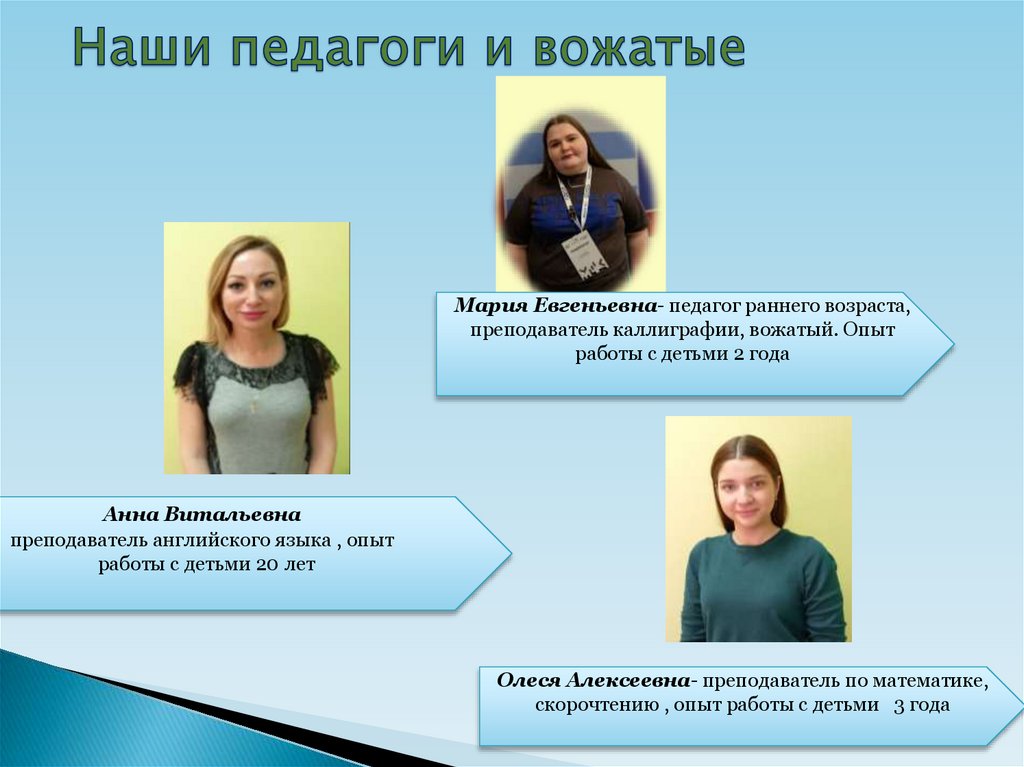 Наши педагоги и вожатые

Мария Евгеньевна- педагог раннего возраста, преподаватель каллиграфии, вожатый. Опыт работы с детьми 2 года

Анна Витальевна
преподаватель английского языка , опыт работы с детьми 20 лет

Олеся Алексеевна- преподаватель по математике, скорочтению , опыт работы с детьми 3 года